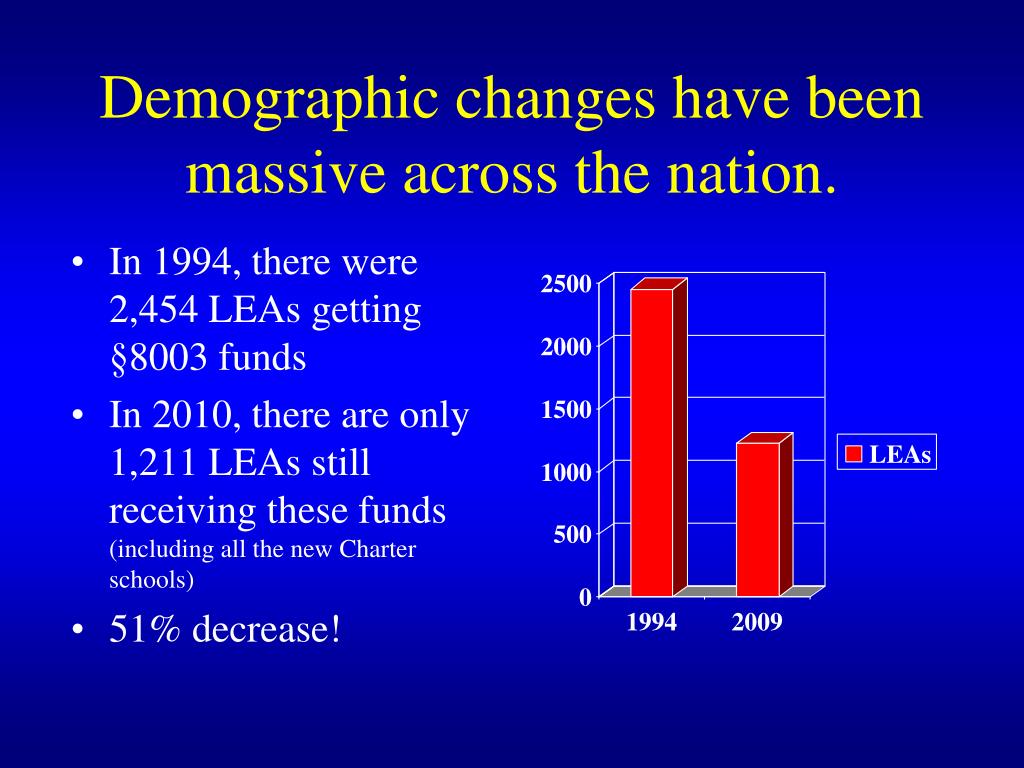 Demographic changes have been massive across the nation.

• In 1994, there were 2,454 LEAs getting §8003 funds
• In 2010, there are only 1,211 LEAs still receiving these funds (including all the new Charter schools)
• 51% decrease!

2500
2000
1500
1000
500
0
1994
2009
LEAs